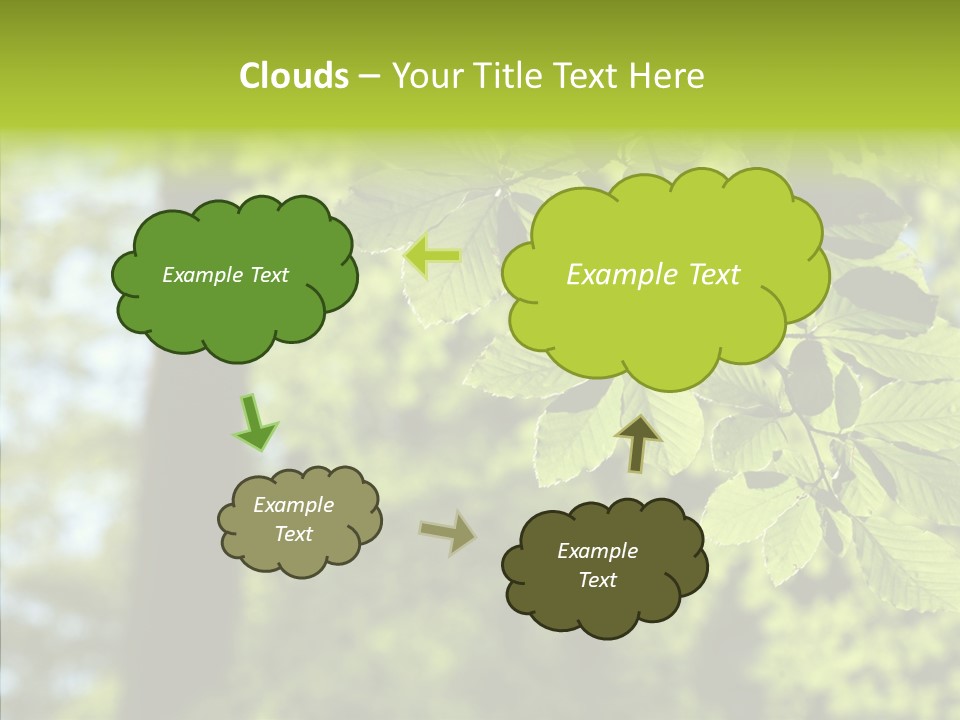 Clouds – Your Title Text Here

Example Text

Example Text

Example Text

Example Text